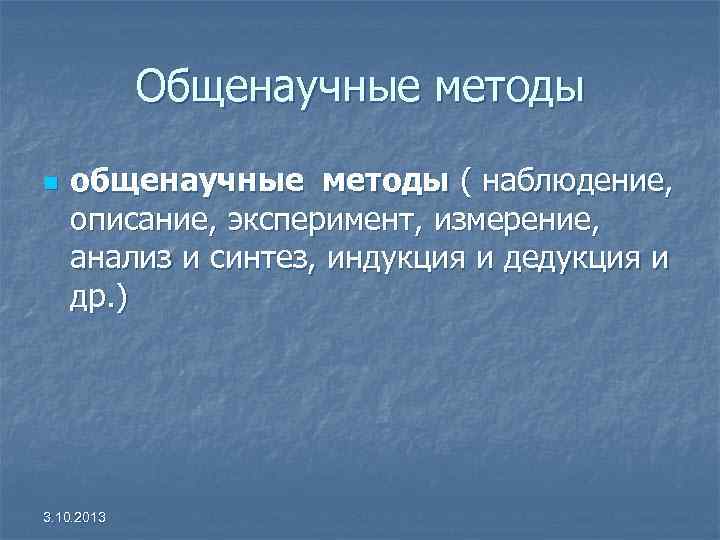 Общенаучные методы

общенаучные методы ( наблюдение, описание, эксперимент, измерение, анализ и синтез, индукция и дедукция и др.)

3.10.2013